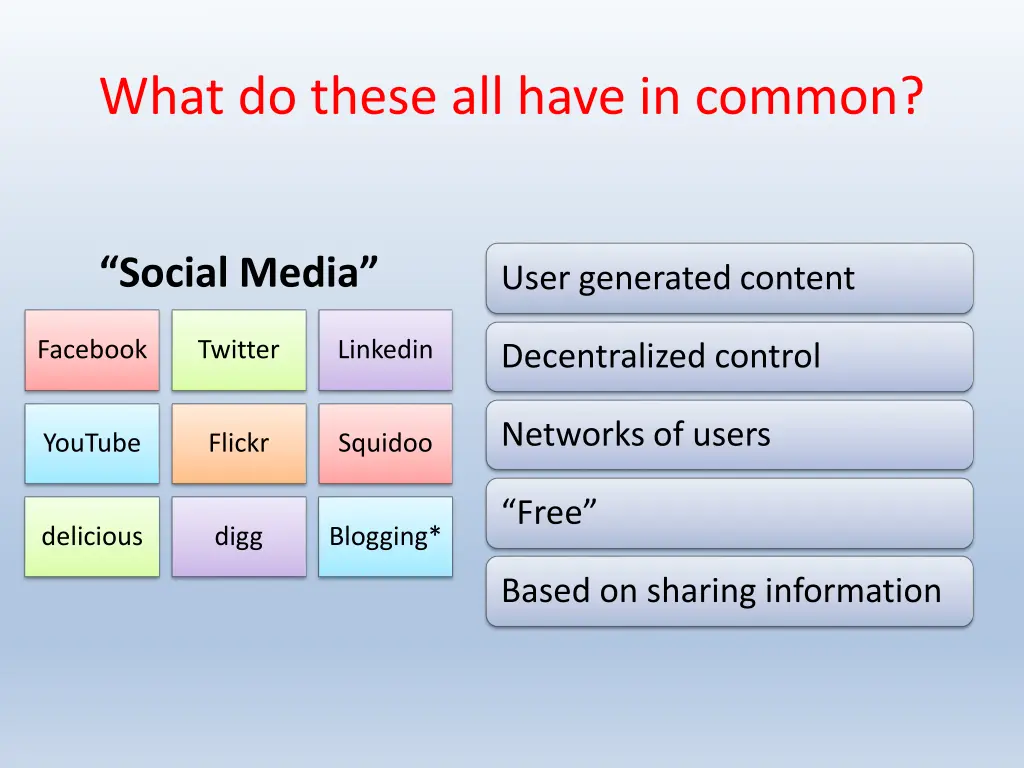 What do these all have in common?

“Social Media”

Facebook

Twitter

Linkedin

YouTube

Flickr

Squidoo

delicious

digg

Blogging*

User generated content

Decentralized control

Networks of users

“Free”

Based on sharing information